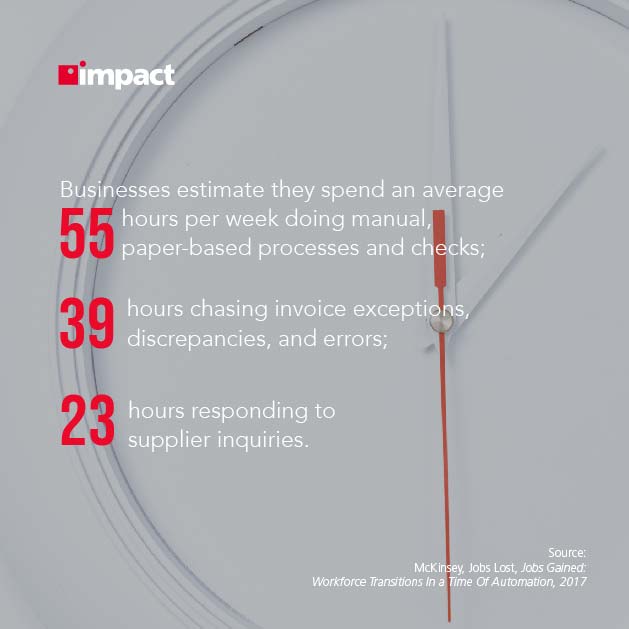 impact

Businesses estimate they spend an average

55 hours per week doing manual, paper-based processes and checks;

39 hours chasing invoice exceptions, discrepancies, and errors;

23 hours responding to supplier inquiries.

Source:
McKinsey, Jobs Lost, Jobs Gained: Workforce Transitions In a Time Of Automation, 2017